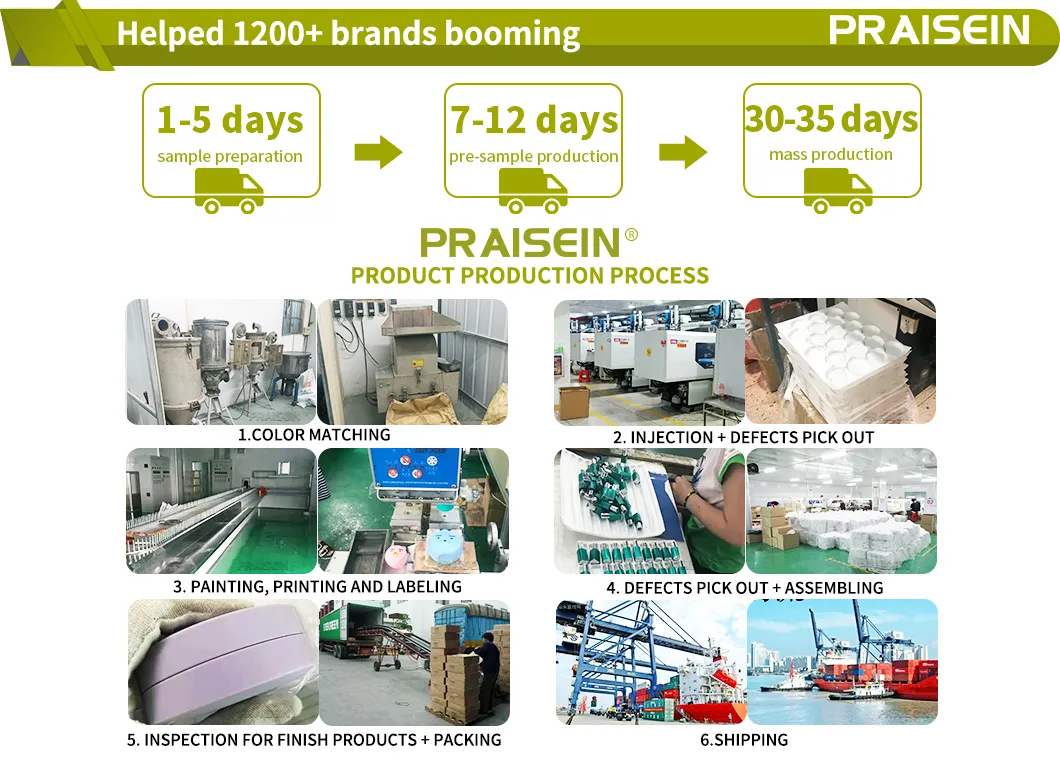 Helped 1200+ brands booming

PRAISEIN

1-5 days
sample preparation

7-12 days
pre-sample production

30-35 days
mass production

PRAISEIN®
PRODUCT PRODUCTION PROCESS

1.COLOR MATCHING

2. INJECTION + DEFECTS PICK OUT

3. PAINTING, PRINTING AND LABELING

4. DEFECTS PICK OUT + ASSEMBLING

5. INSPECTION FOR FINISH PRODUCTS + PACKING

6.SHIPPING